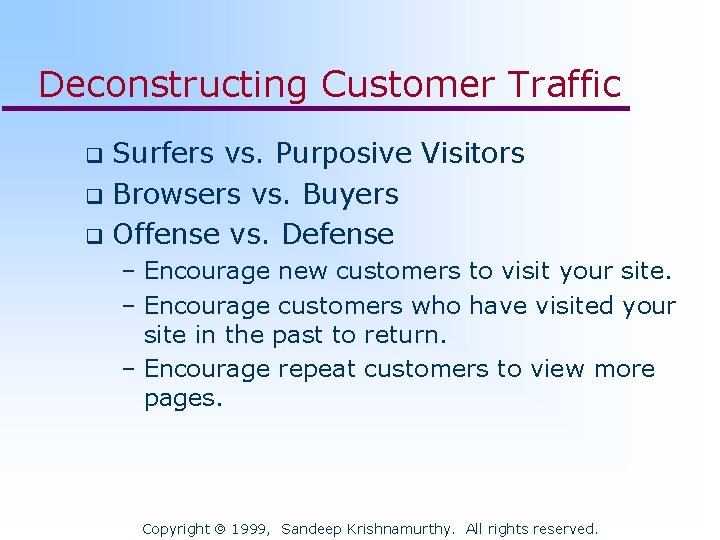 Deconstructing Customer Traffic

❑ Surfers vs. Purposive Visitors
❑ Browsers vs. Buyers
❑ Offense vs. Defense
– Encourage new customers to visit your site.
– Encourage customers who have visited your site in the past to return.
– Encourage repeat customers to view more pages.

Copyright © 1999, Sandeep Krishnamurthy. All rights reserved.